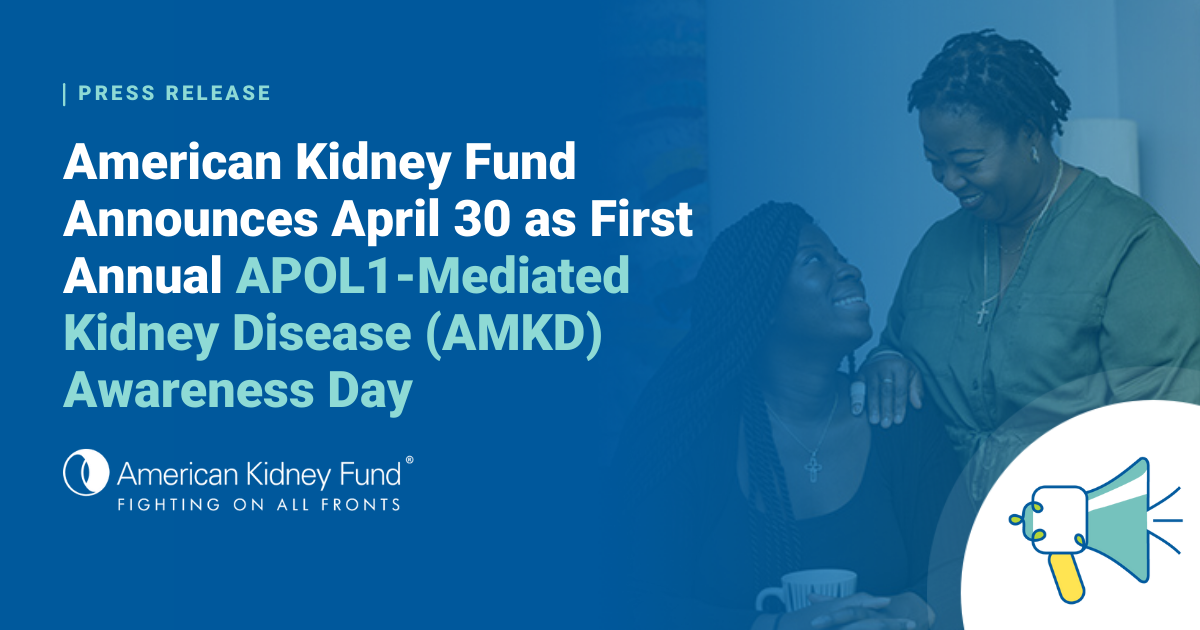 | PRESS RELEASE

American Kidney Fund Announces April 30 as First Annual APOL1-Mediated Kidney Disease (AMKD) Awareness Day

American Kidney Fund®
FIGHTING ON ALL FRONTS